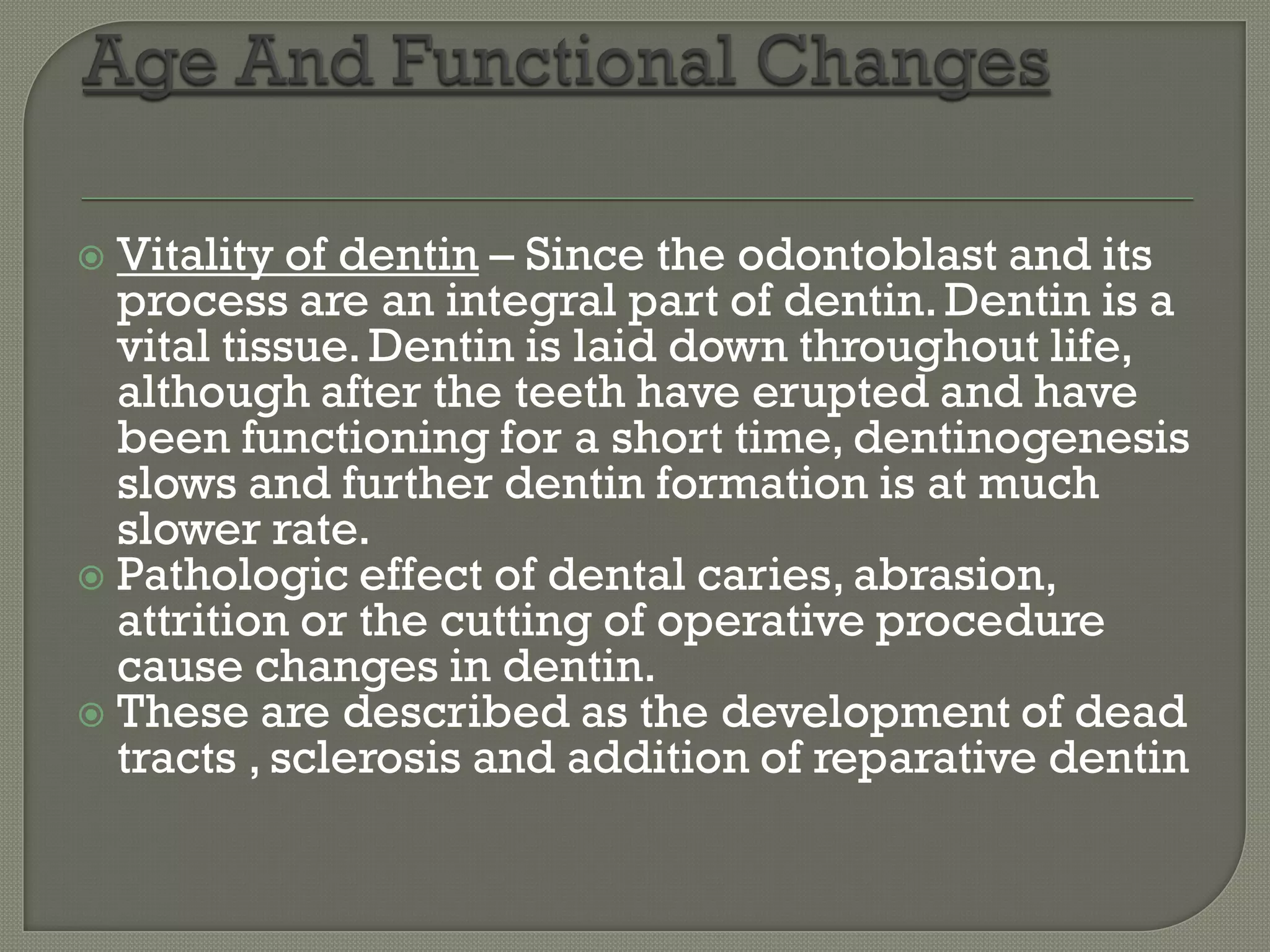 Age And Functional Changes

Vitality of dentin – Since the odontoblast and its process are an integral part of dentin. Dentin is a vital tissue. Dentin is laid down throughout life, although after the teeth have erupted and have been functioning for a short time, dentinogenesis slows and further dentin formation is at much slower rate.

Pathologic effect of dental caries, abrasion, attrition or the cutting of operative procedure cause changes in dentin.

These are described as the development of dead tracts , sclerosis and addition of reparative dentin